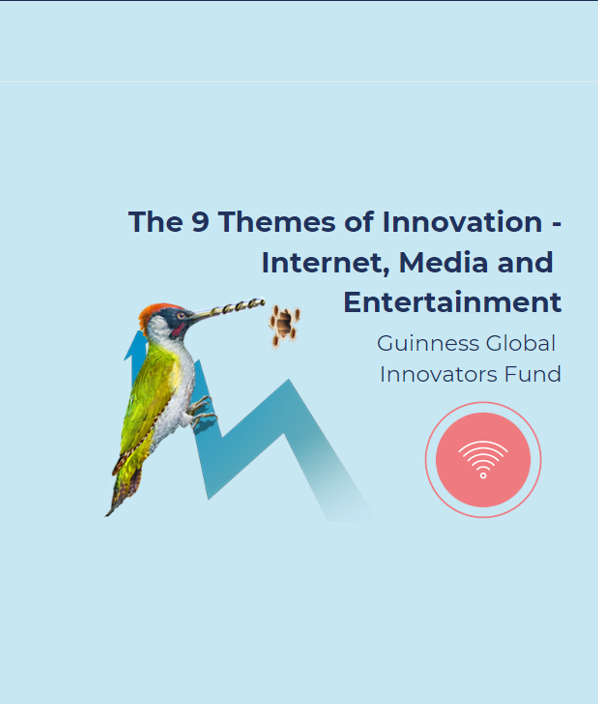 The 9 Themes of Innovation - Internet, Media and Entertainment

Guinness Global Innovators Fund